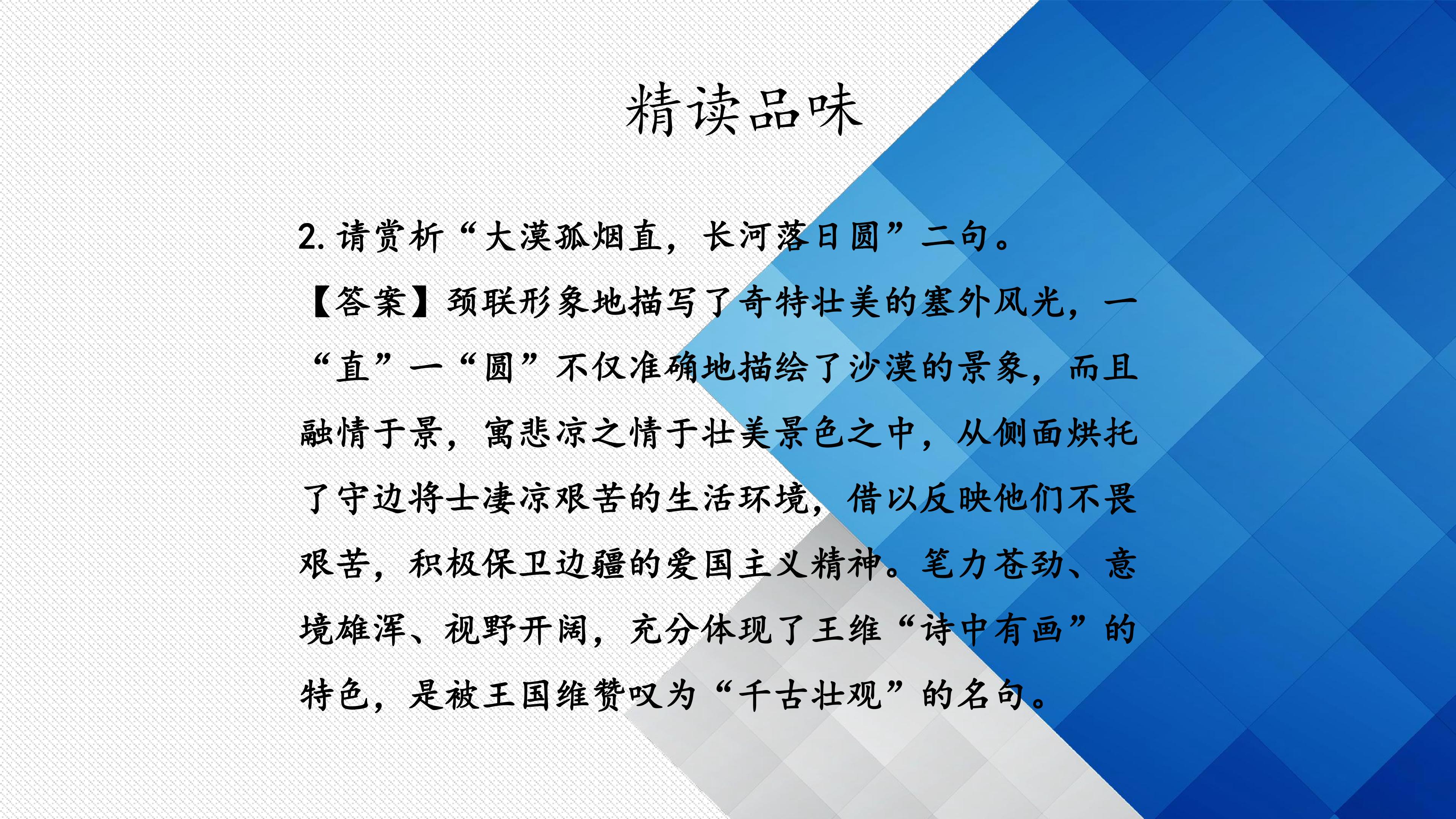 精读品味

2.请赏析“大漠孤烟直，长河落日圆”二句。

【答案】颈联形象地描写了奇特壮美的塞外风光，一“直”一“圆”不仅准确地描绘了沙漠的景象，而且融情于景，寓悲凉之情于壮美景色之中，从侧面烘托了守边将士凄凉艰苦的生活环境，借以反映他们不畏艰苦，积极保卫边疆的爱国主义精神。笔力苍劲、意境雄浑、视野开阔，充分体现了王维“诗中有画”的特色，是被王国维赞叹为“千古壮观”的名句。